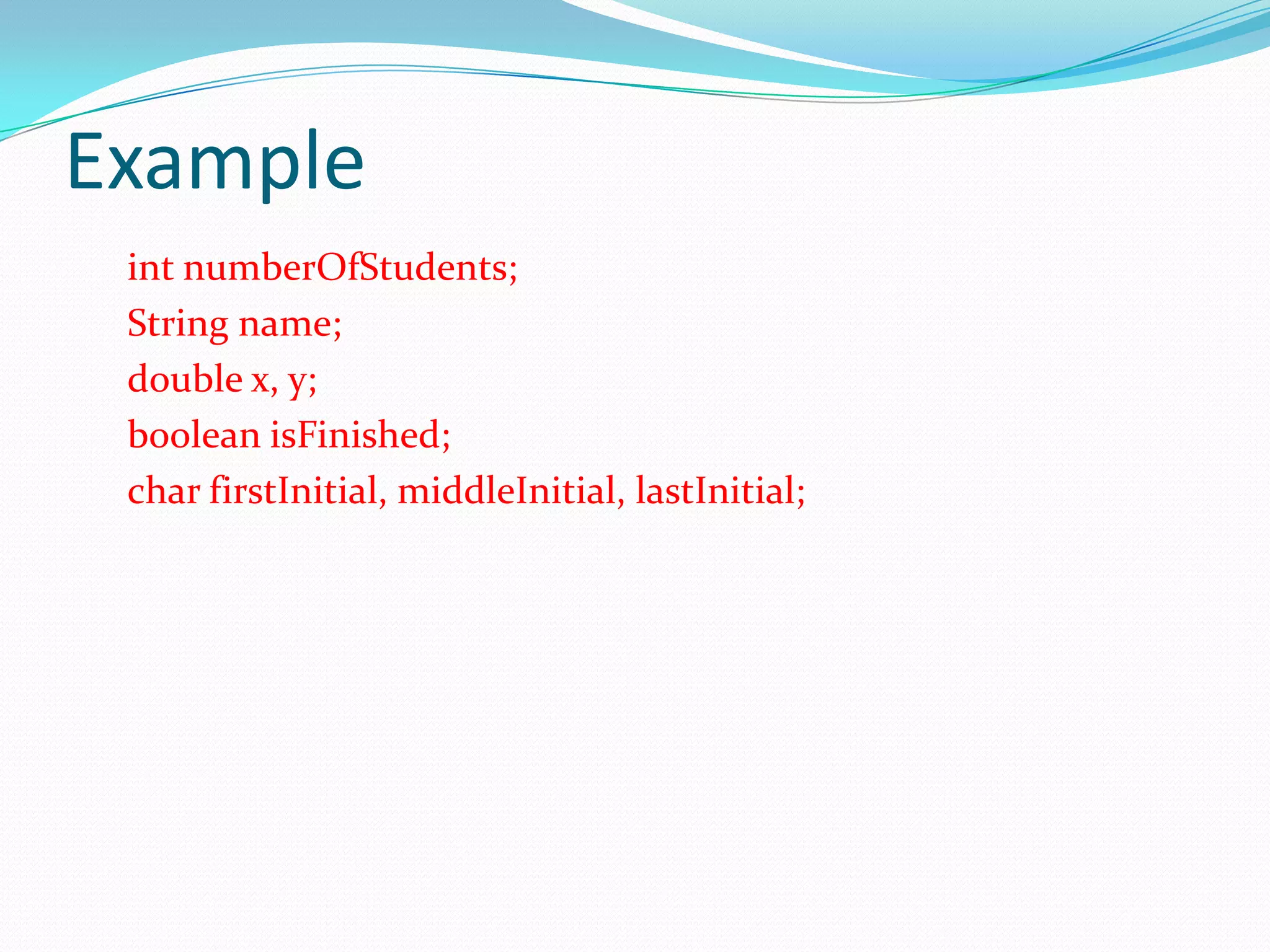 Example

int numberOfStudents;
String name;
double x, y;
boolean isFinished;
char firstInitial, middleInitial, lastInitial;